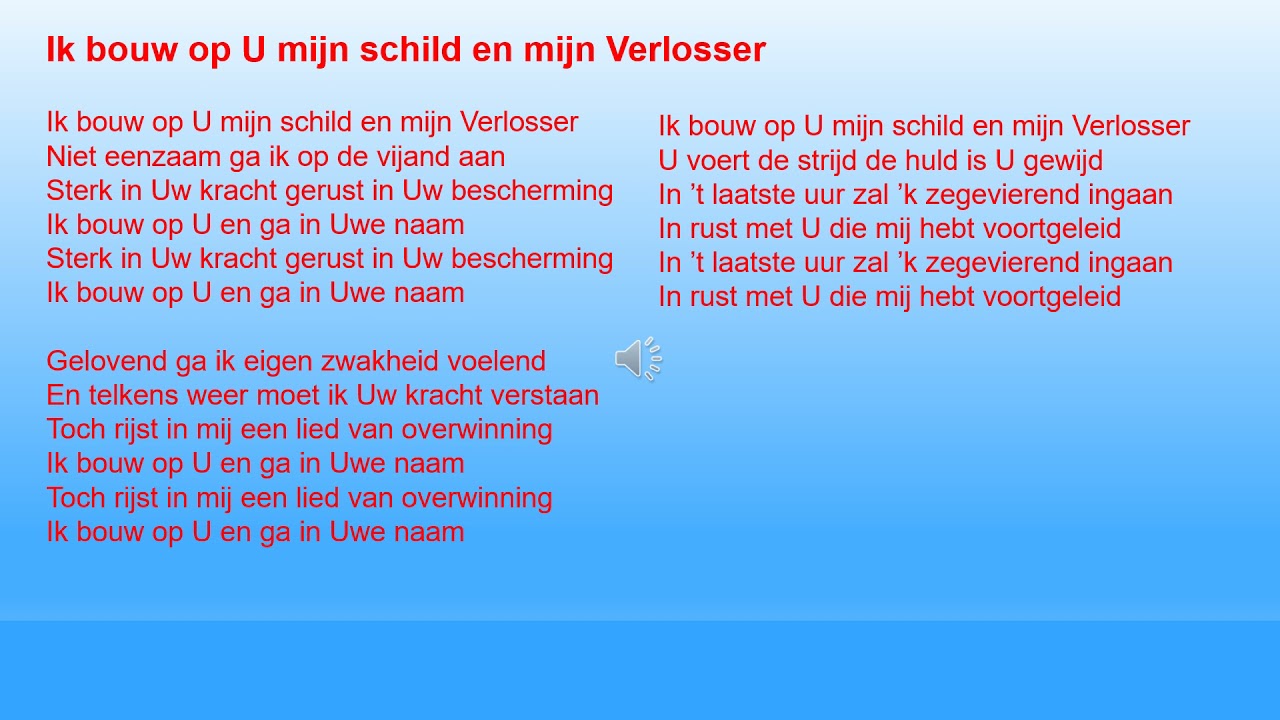 Ik bouw op U mijn schild en mijn Verlosser

Ik bouw op U mijn schild en mijn Verlosser
Niet eenzaam ga ik op de vijand aan
Sterk in Uw kracht gerust in Uw bescherming
Ik bouw op U en ga in Uwe naam
Sterk in Uw kracht gerust in Uw bescherming
Ik bouw op U en ga in Uwe naam

Gelovend ga ik eigen zwakheid voelend
En telkens weer moet ik Uw kracht verstaan
Toch rijst in mij een lied van overwinning
Ik bouw op U en ga in Uwe naam
Toch rijst in mij een lied van overwinning
Ik bouw op U en ga in Uwe naam

Ik bouw op U mijn schild en mijn Verlosser
U voert de strijd de huld is U gewijd
In ’t laatste uur zal ’k zegevierend ingaan
In rust met U die mij hebt voortgeleid
In ’t laatste uur zal ’k zegevierend ingaan
In rust met U die mij hebt voortgeleid